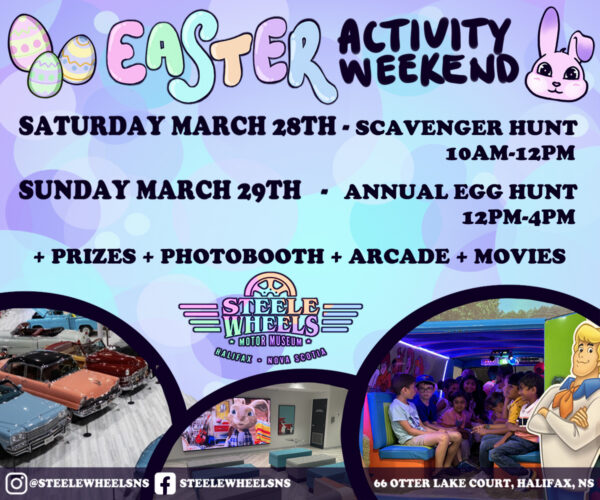 EASTER ACTIVITY WEEKEND

SATURDAY MARCH 28TH - SCAVENGER HUNT 10AM-12PM

SUNDAY MARCH 29TH - ANNUAL EGG HUNT 12PM-4PM

+ PRIZES + PHOTOBOOTH + ARCADE + MOVIES

STEELE WHEELS MOTOR MUSEUM
HALIFAX • NOVA SCOTIA

@STEELEWHEELSNS STEELEWHEELSNS 66 OTTER LAKE COURT, HALIFAX, NS